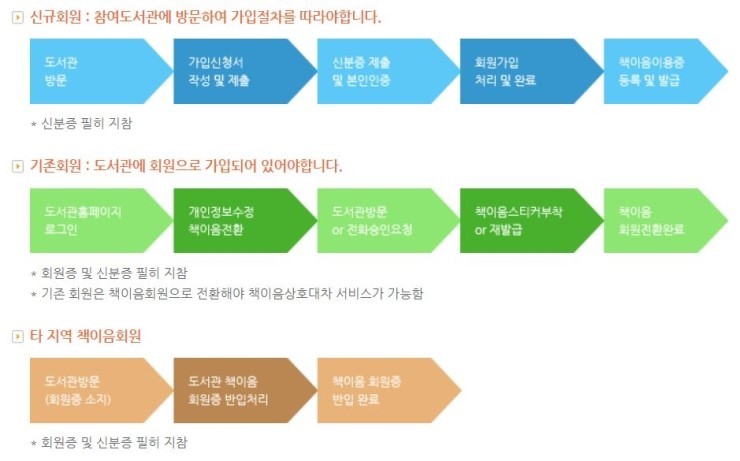 신규회원 : 참여도서관에 방문하여 가입절차를 따라야합니다.

도서관 방문

가입신청서 작성 및 제출

신분증 제출 및 본인인증

회원가입 처리 및 완료

책이음이용증 등록 및 발급

* 신분증 필히 지참

기존회원 : 도서관에 회원으로 가입되어 있어야합니다.

도서관홈페이지 로그인

개인정보수정 책이음전환

도서관방문 or 전화승인요청

책이음스티커부착 or 재발급

책이음 회원전환완료

* 회원증 및 신분증 필히 지참
* 기존 회원은 책이음회원으로 전환해야 책이음상호대차 서비스가 가능함

타 지역 책이음회원

도서관방문 (회원증 소지)

도서관 책이음 회원증 반입처리

책이음 회원증 반입 완료

* 회원증 및 신분증 필히 지참